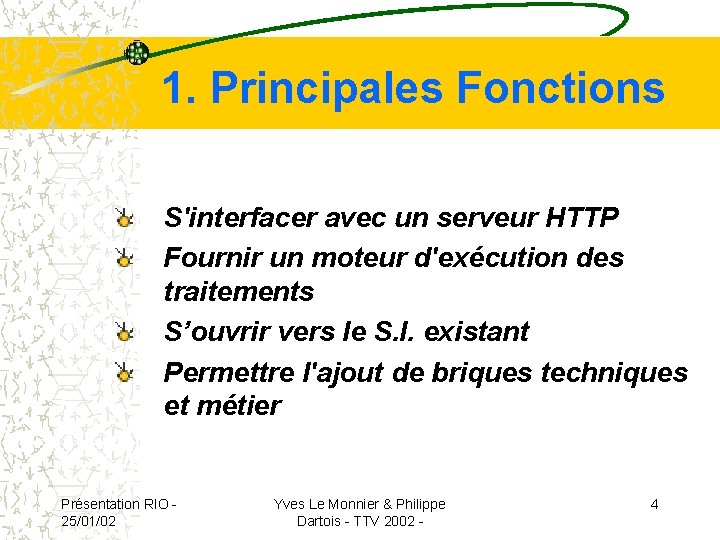 1. Principales Fonctions

S'interfacer avec un serveur HTTP

Fournir un moteur d'exécution des traitements

S’ouvrir vers le S.I. existant

Permettre l'ajout de briques techniques et métier

Présentation RIO - 25/01/02

Yves Le Monnier & Philippe Dartois - TTV 2002 -

4